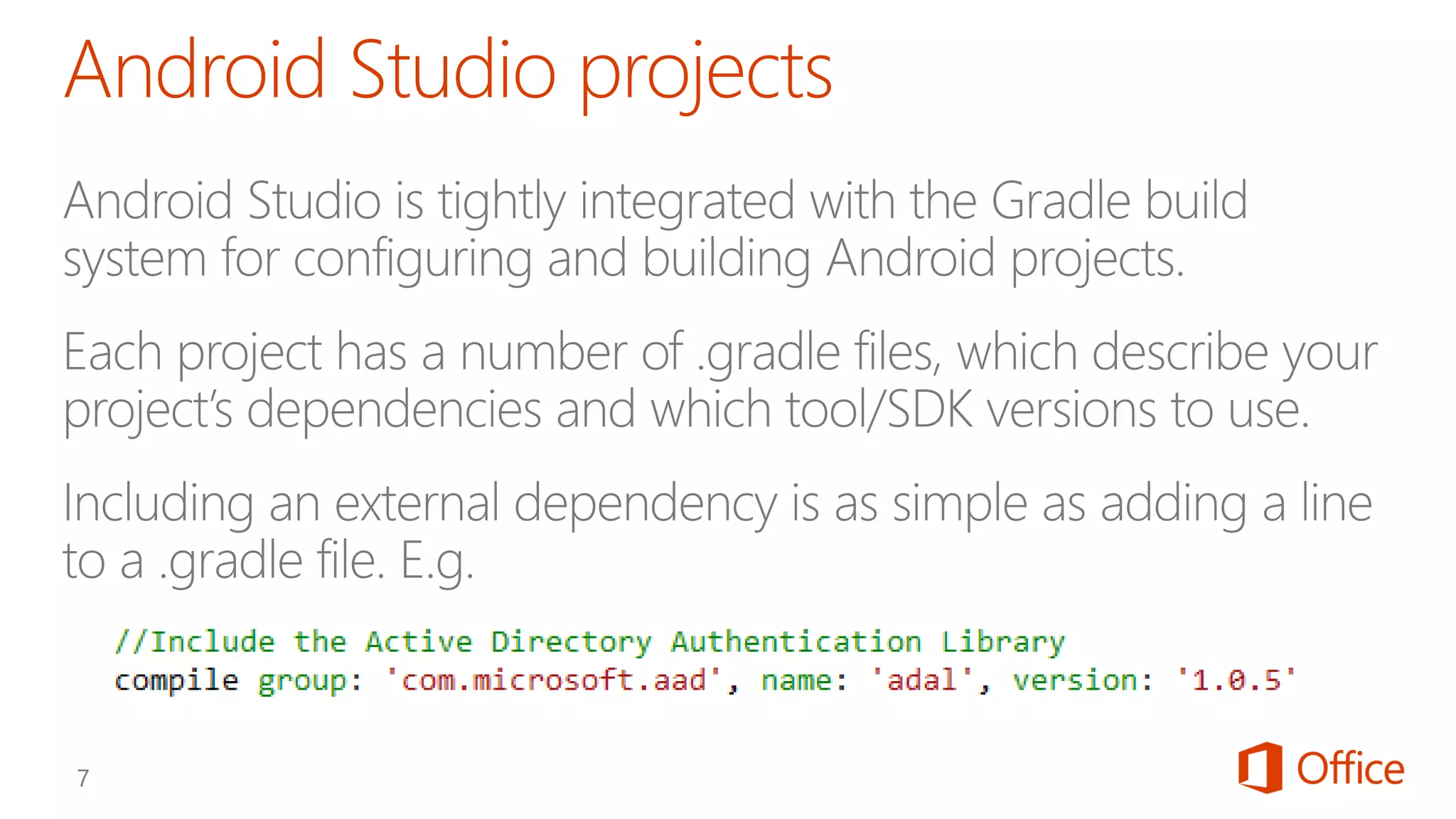 Android Studio projects

Android Studio is tightly integrated with the Gradle build system for configuring and building Android projects.

Each project has a number of .gradle files, which describe your project's dependencies and which tool/SDK versions to use.

Including an external dependency is as simple as adding a line to a .gradle file. E.g.

//Include the Active Directory Authentication Library
compile group: 'com.microsoft.aad', name: 'adal', version: '1.0.5'

7

Office